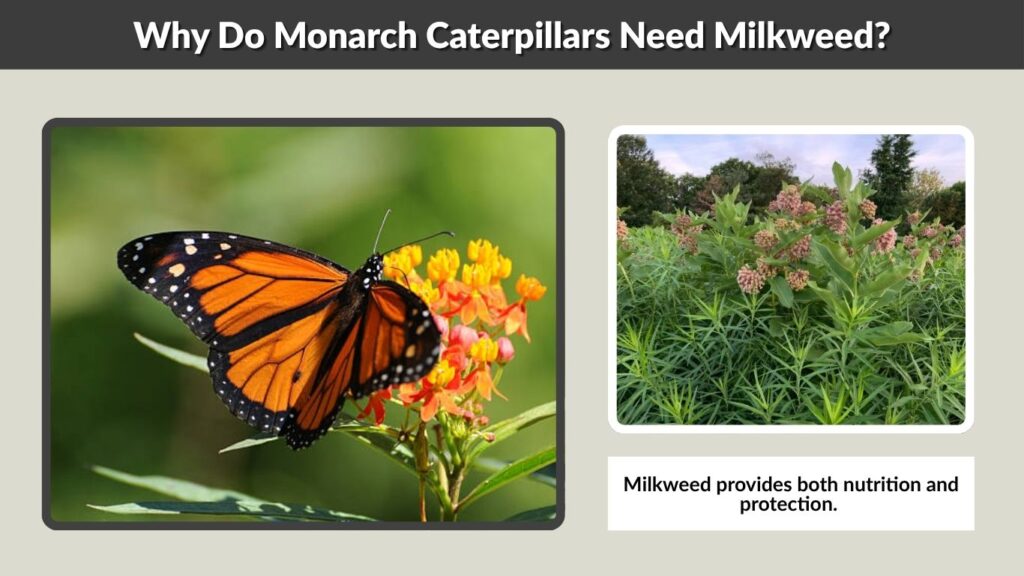 Why Do Monarch Caterpillars Need Milkweed?

Milkweed provides both nutrition and protection.